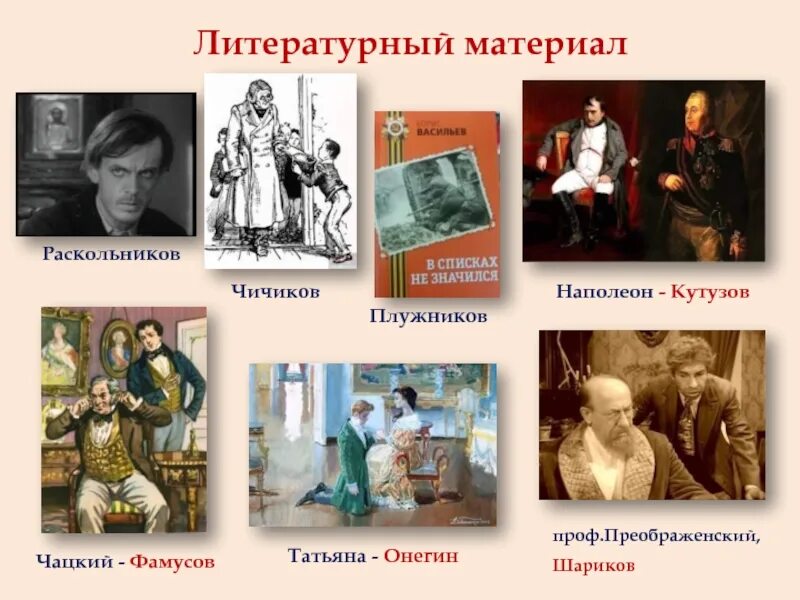 Литературный материал

Раскольников

Чичиков

БОРИС ВАСИЛЬЕВ

В СПИСКАХ НЕ ЗНАЧИЛСЯ

Плужников

Наполеон - Кутузов

Чацкий - Фамусов

Татьяна - Онегин

проф.Преображенский, Шариков